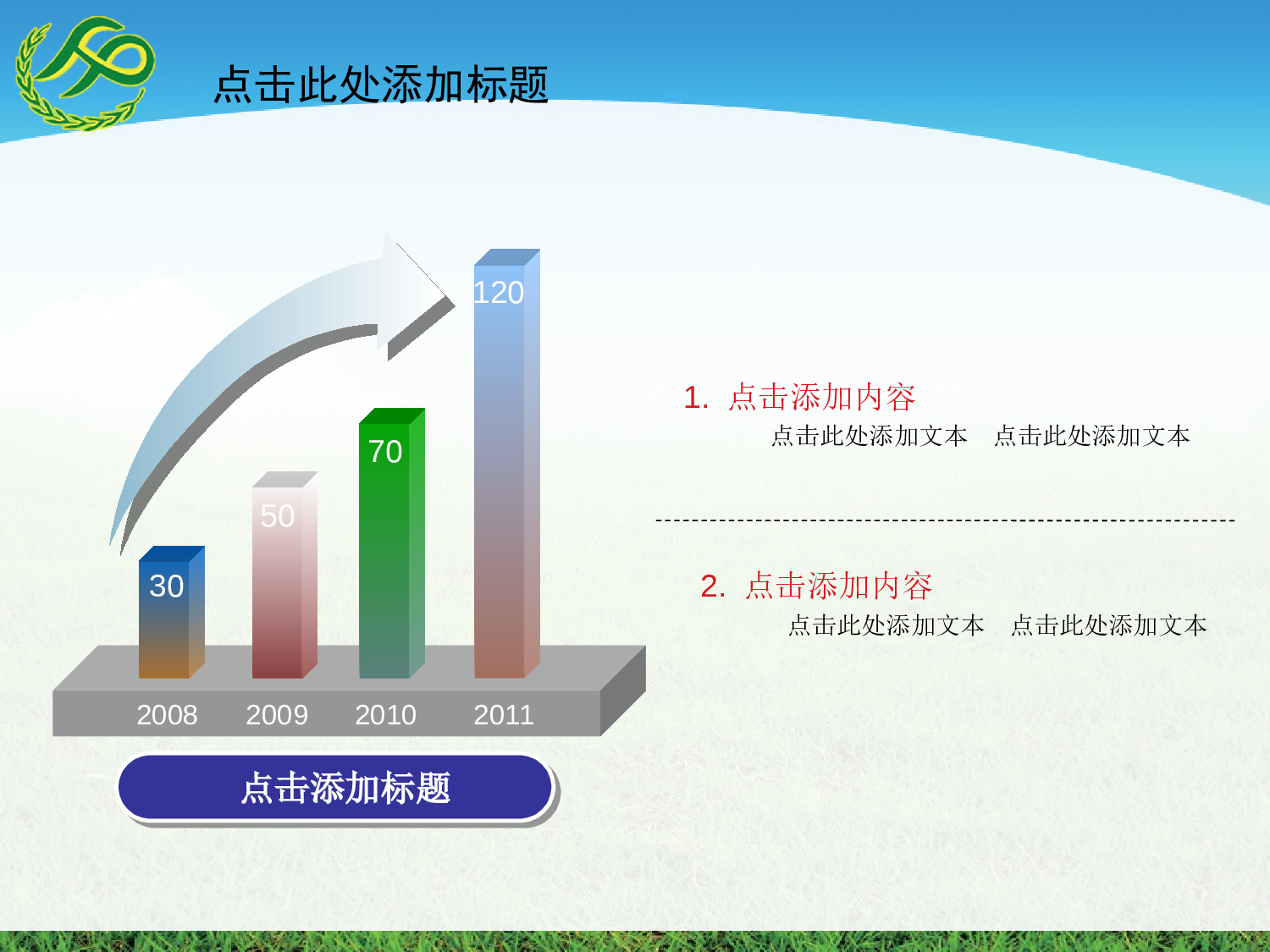 点击此处添加标题

120

70

50

30

2008 2009 2010 2011

点击添加标题

1. 点击添加内容

点击此处添加文本 点击此处添加文本

2. 点击添加内容

点击此处添加文本 点击此处添加文本